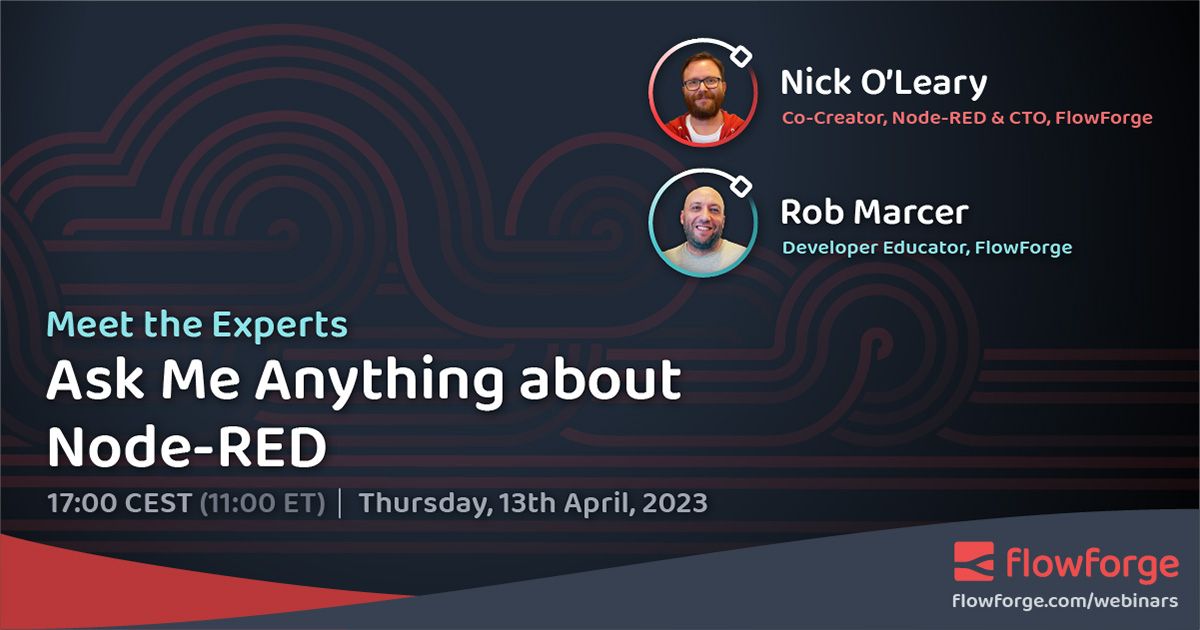 Nick O'Leary
Co-Creator, Node-RED & CTO, FlowForge

Rob Marcer
Developer Educator, FlowForge

Meet the Experts
Ask Me Anything about Node-RED

17:00 CEST (11:00 ET) | Thursday, 13th April, 2023

flowforge
flowforge.com/webinars